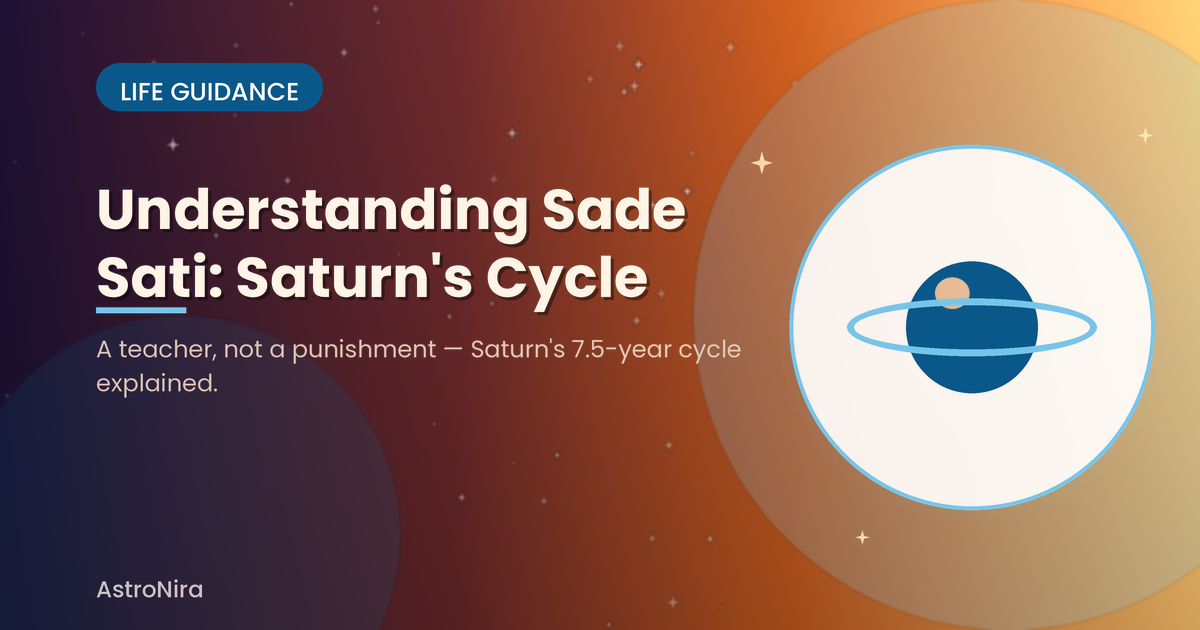 LIFE GUIDANCE

Understanding Sade Sati: Saturn's Cycle

A teacher, not a punishment — Saturn's 7.5-year cycle explained.

AstroNira